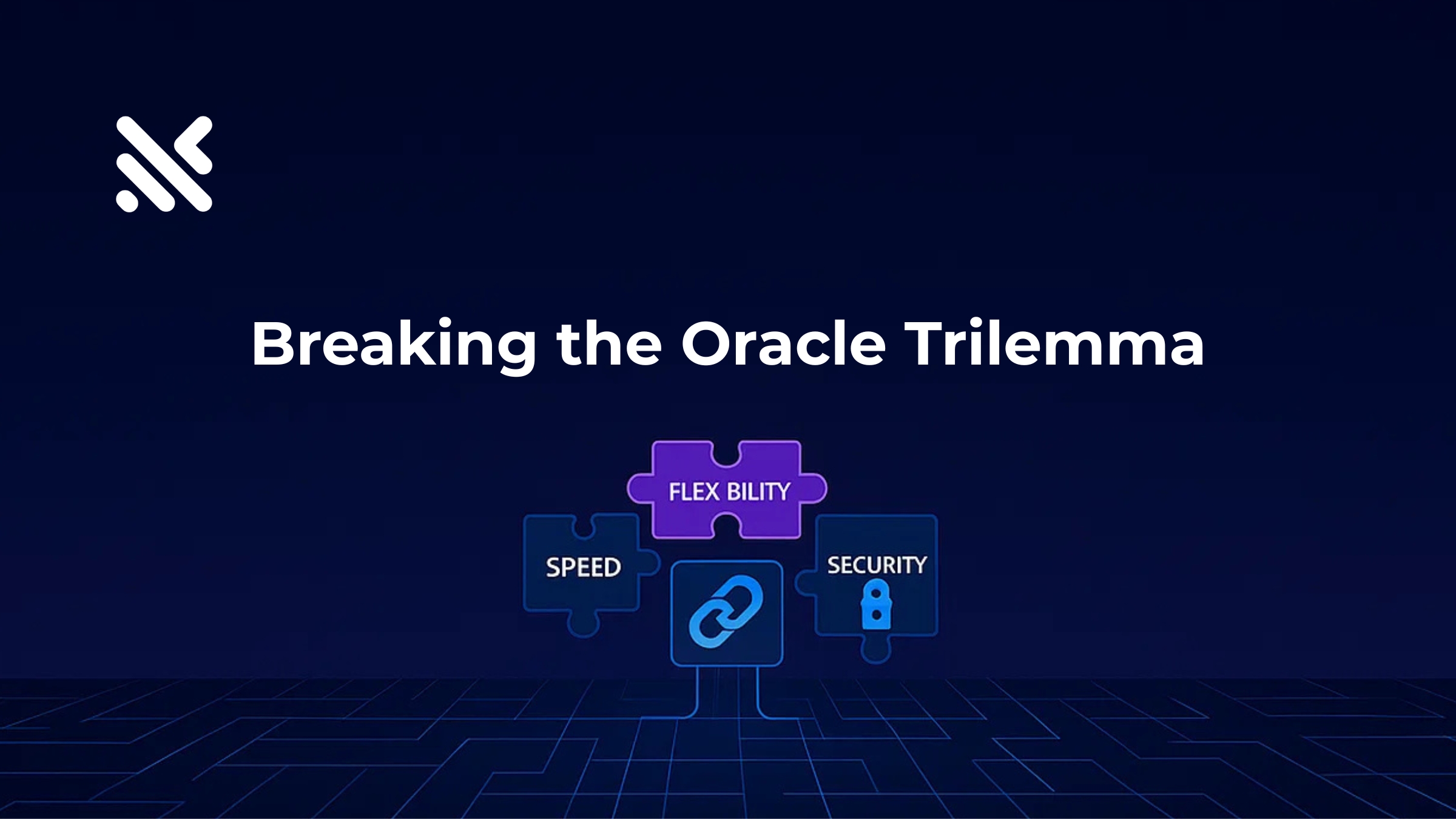 Breaking the Oracle Trilemma

FLEX BILITY

SPEED

SECURITY